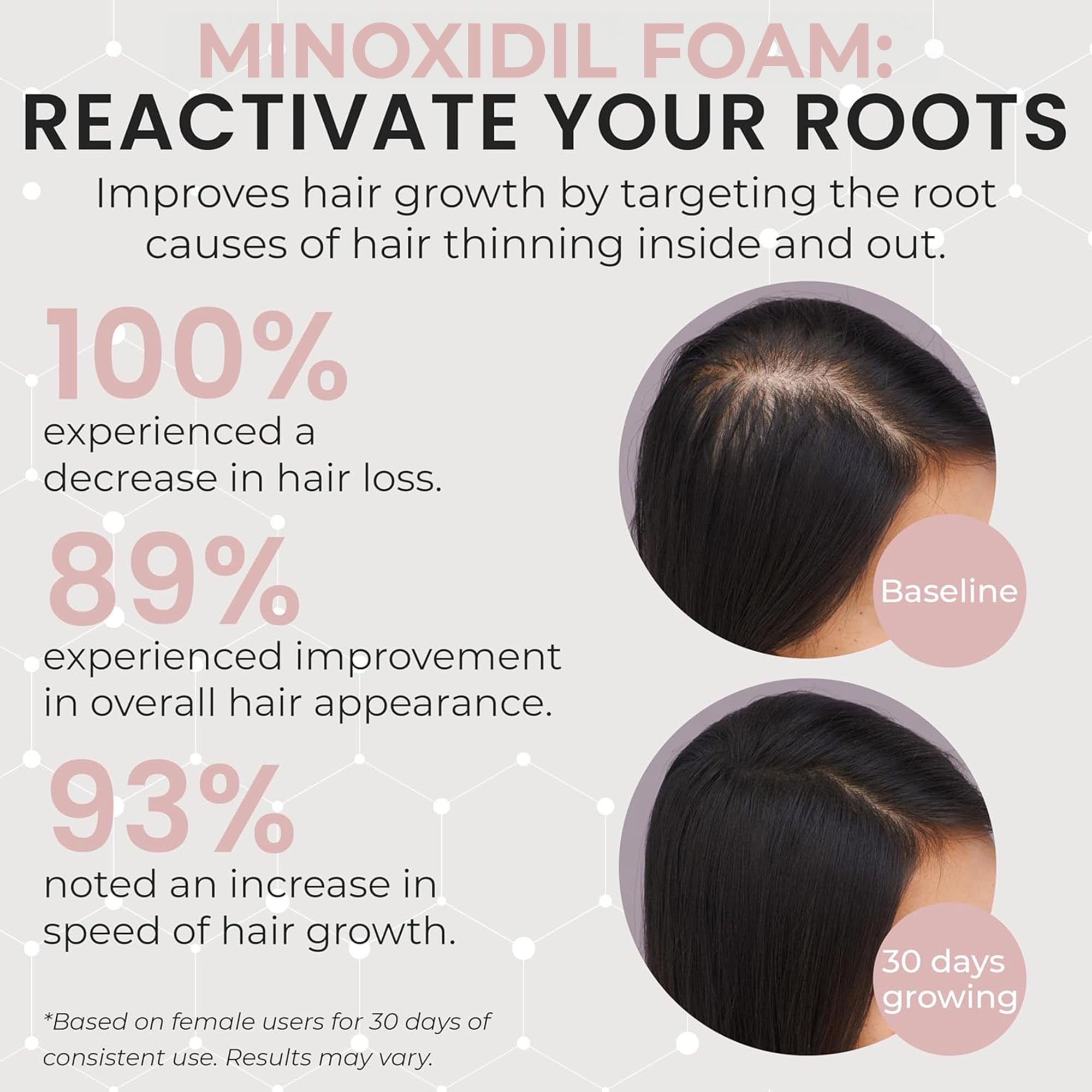 MINOXIDIL FOAM:
REACTIVATE YOUR ROOTS

Improves hair growth by targeting the root causes of hair thinning inside and out.

100%
experienced a decrease in hair loss.

89%
experienced improvement in overall hair appearance.

93%
noted an increase in speed of hair growth.

*Based on female users for 30 days of consistent use. Results may vary.

Baseline

30 days growing